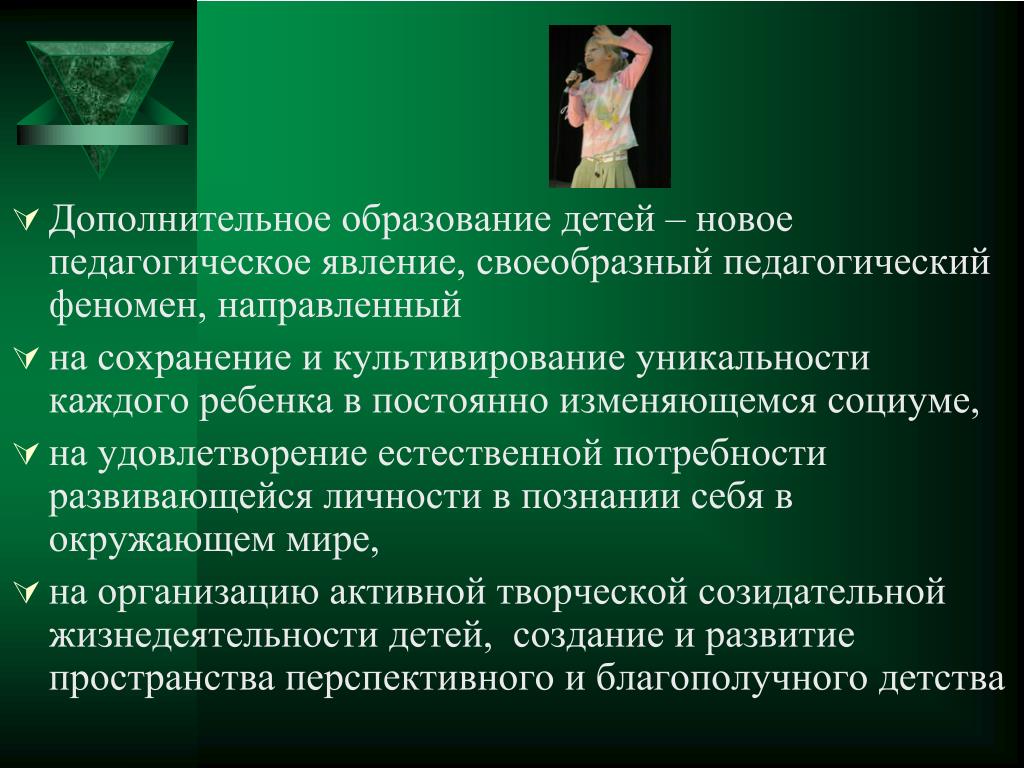 Дополнительное образование детей – новое педагогическое явление, своеобразный педагогический феномен, направленный

на сохранение и культивирование уникальности каждого ребенка в постоянно изменяющемся социуме,

на удовлетворение естественной потребности развивающейся личности в познании себя в окружающем мире,

на организацию активной творческой созидательной жизнедеятельности детей, создание и развитие пространства перспективного и благополучного детства